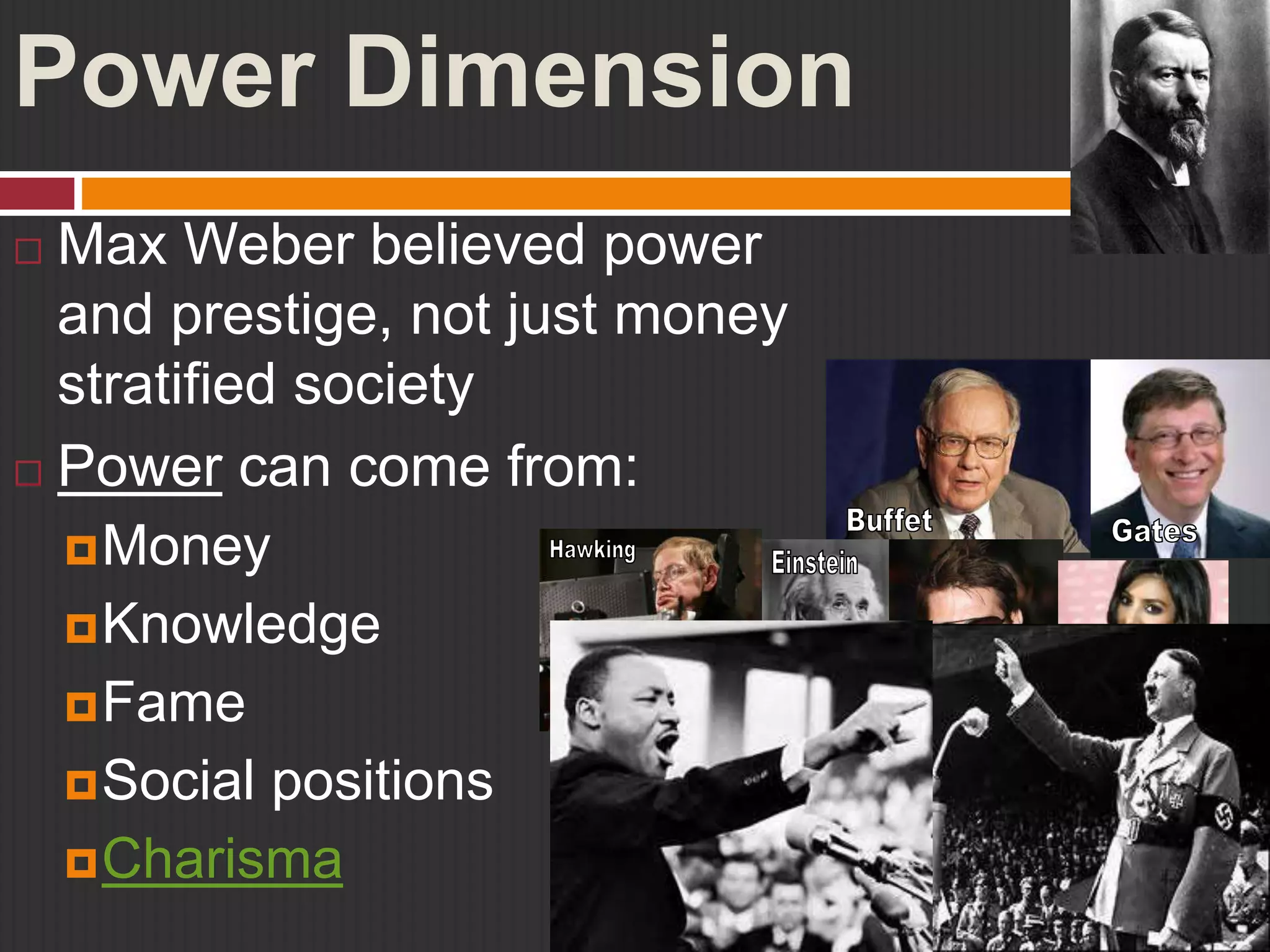 Power Dimension

Max Weber believed power and prestige, not just money stratified society

Power can come from:

Money

Knowledge

Fame

Social positions

Charisma

Buffet

Gates

Hawking

Einstein